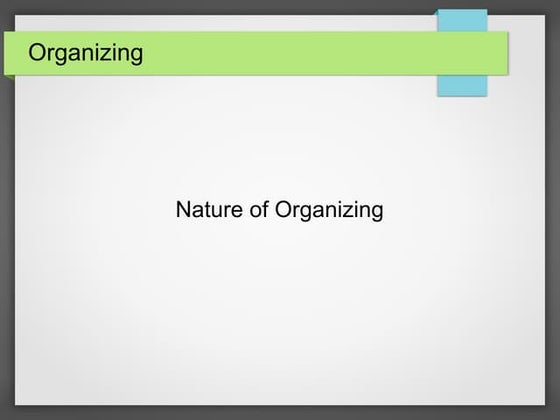 Organizing

Nature of Organizing